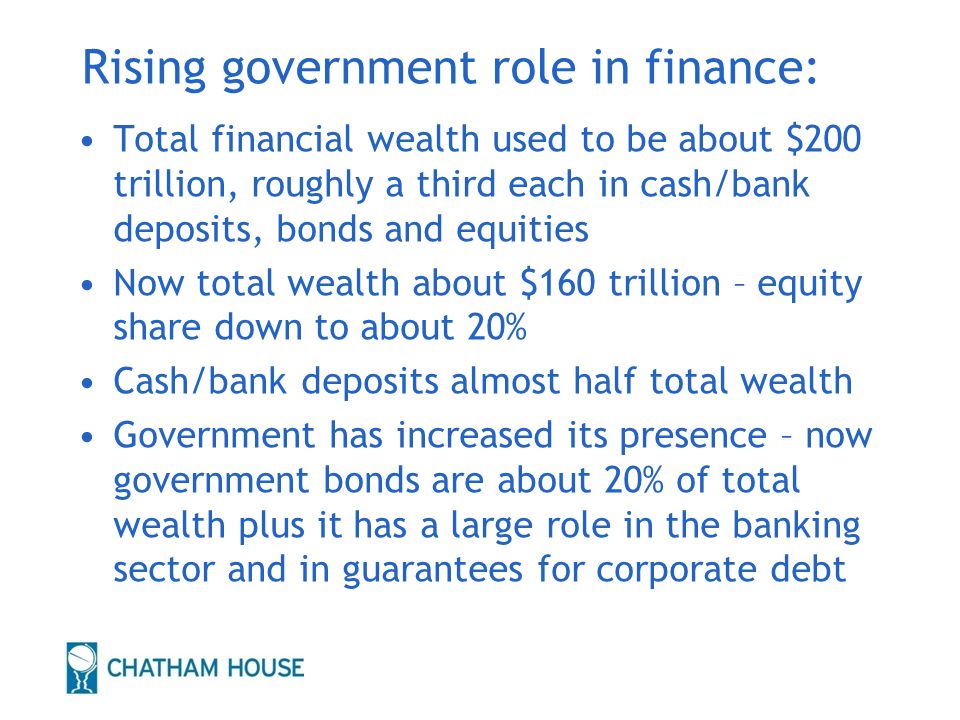 Rising government role in finance:

• Total financial wealth used to be about \$200 trillion, roughly a third each in cash/bank deposits, bonds and equities

• Now total wealth about \$160 trillion – equity share down to about 20%

• Cash/bank deposits almost half total wealth

• Government has increased its presence – now government bonds are about 20% of total wealth plus it has a large role in the banking sector and in guarantees for corporate debt

CHATHAM HOUSE